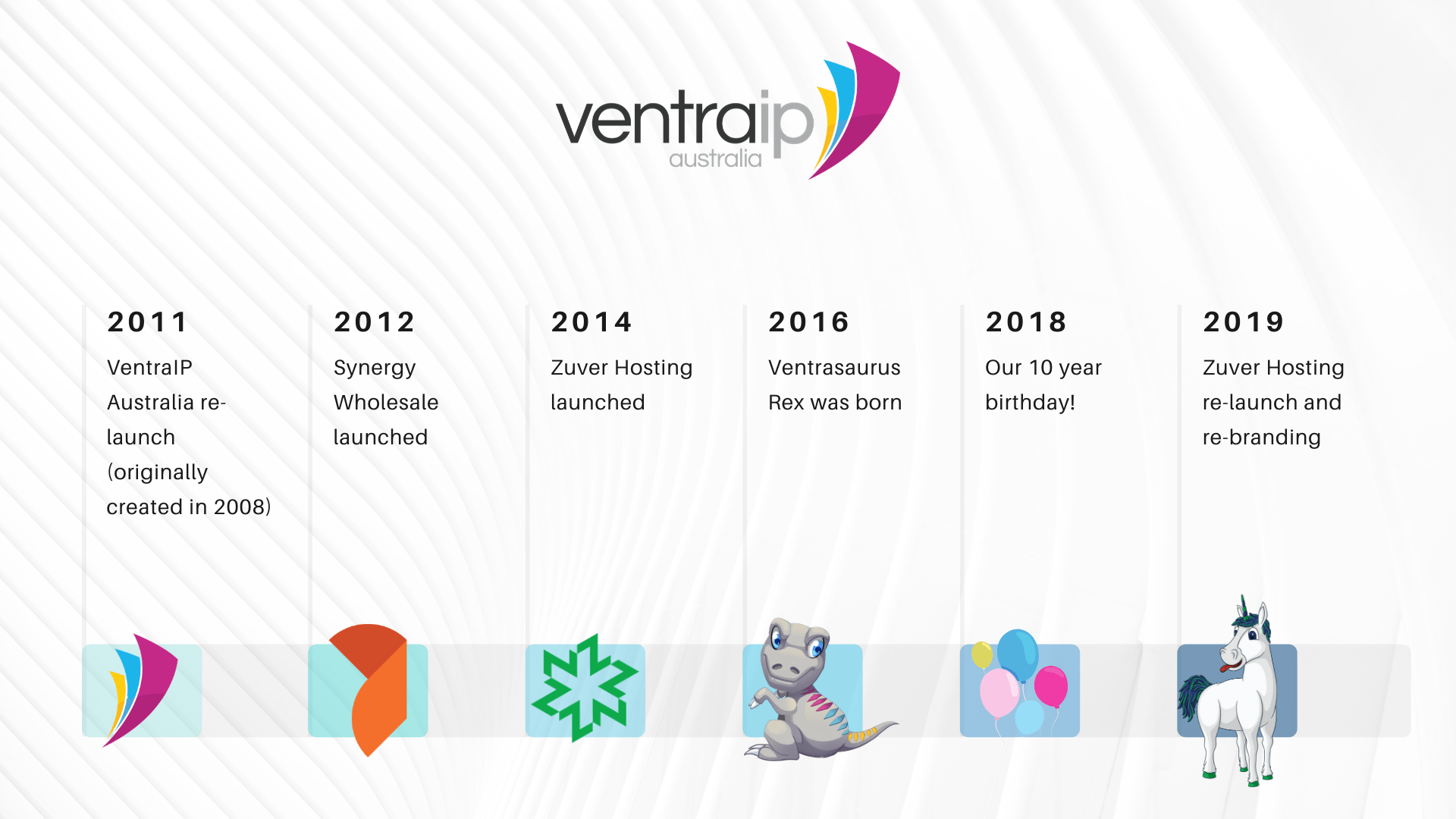 ventraip australia

2011

VentraIP Australia re-launch (originally created in 2008)

2012

Synergy Wholesale launched

2014

Zuver Hosting launched

2016

Ventrasaurus Rex was born

2018

Our 10 year birthday!

2019

Zuver Hosting re-launch and re-branding